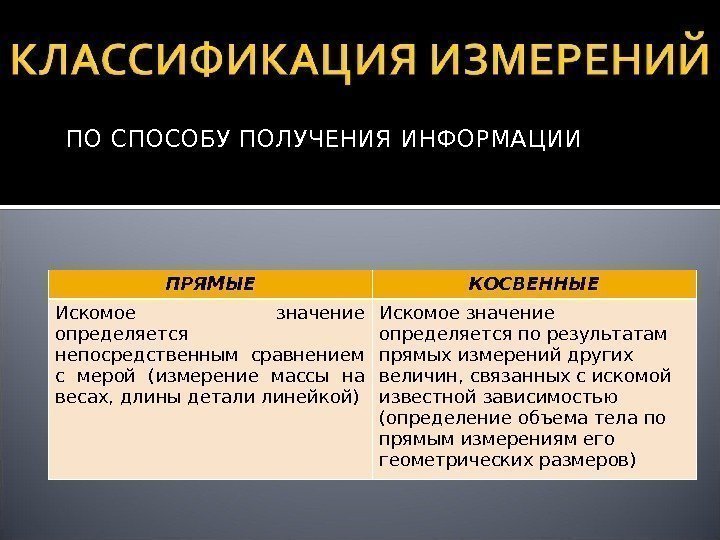 КЛАССИФИКАЦИЯ ИЗМЕРЕНИЙ

ПО СПОСОБУ ПОЛУЧЕНИЯ ИНФОРМАЦИИ

| ПРЯМЫЕ | КОСВЕННЫЕ |
|---|---|
| Искомое значение определяется непосредственным сравнением с мерой (измерение массы на весах, длины детали линейкой) | Искомое значение определяется по результатам прямых измерений других величин, связанных с искомой известной зависимостью (определение объема тела по прямым измерениям его геометрических размеров) |